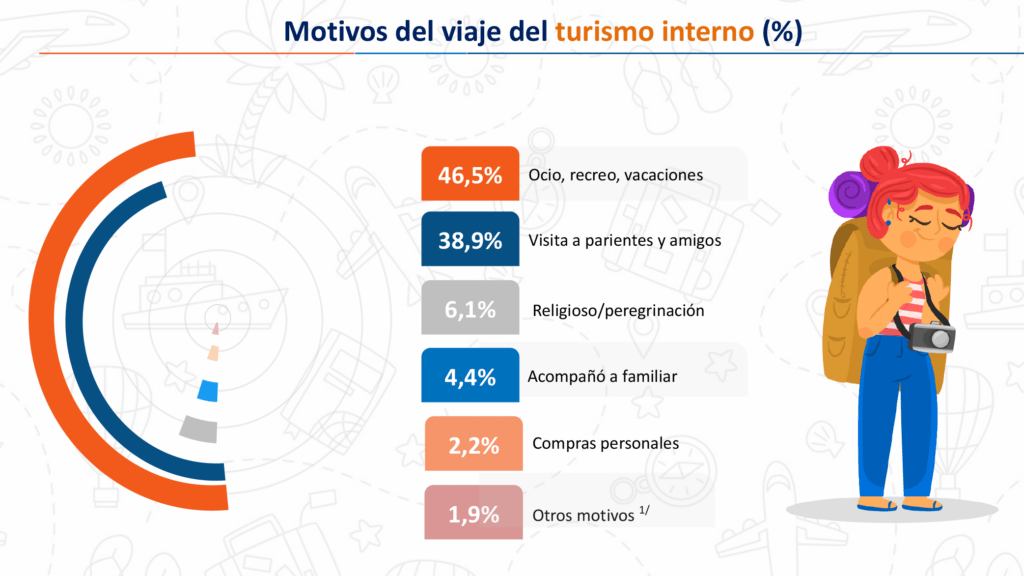 Motivos del viaje del turismo interno (%)

46,5% Ocio, recreo, vacaciones

38,9% Visita a parientes y amigos

6,1% Religioso/peregrinación

4,4% Acompañó a familiar

2,2% Compras personales

1,9% Otros motivos $^{1/}$